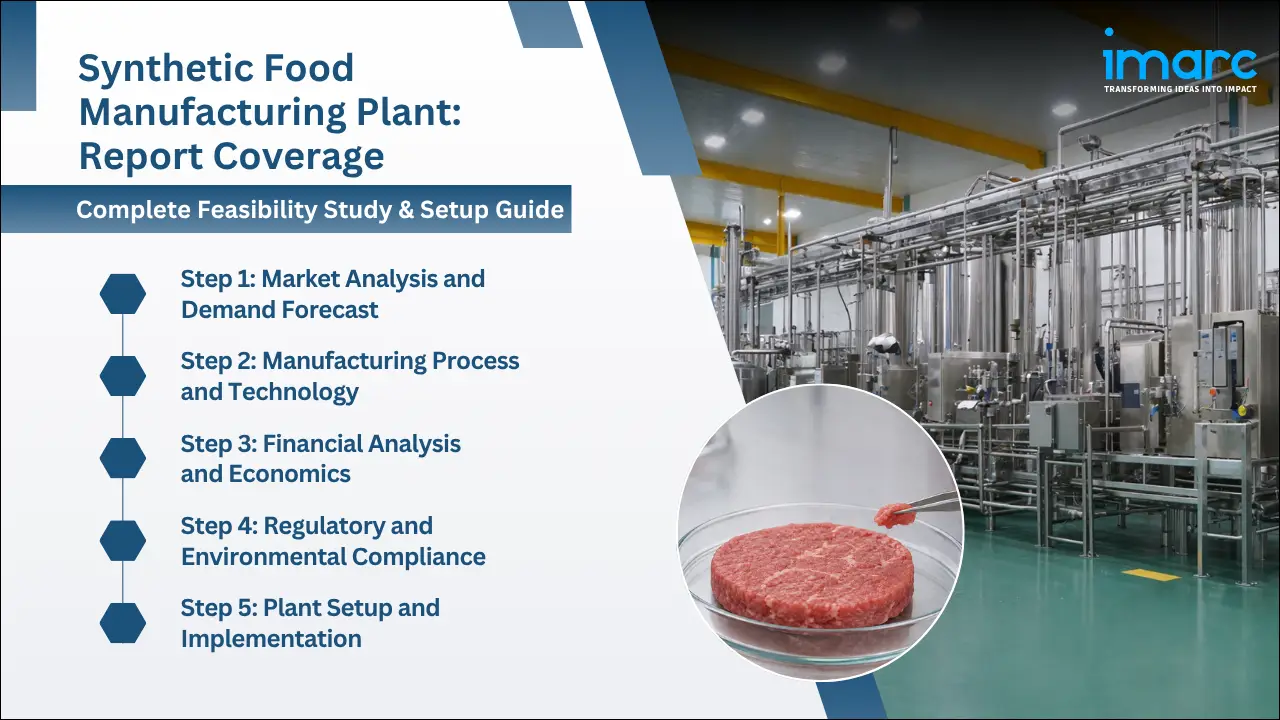 Synthetic Food Manufacturing Plant: Report Coverage

Complete Feasibility Study & Setup Guide

Step 1: Market Analysis and Demand Forecast

Step 2: Manufacturing Process and Technology

Step 3: Financial Analysis and Economics

Step 4: Regulatory and Environmental Compliance

Step 5: Plant Setup and Implementation

imarc
TRANSFORMING IDEAS INTO IMPACT